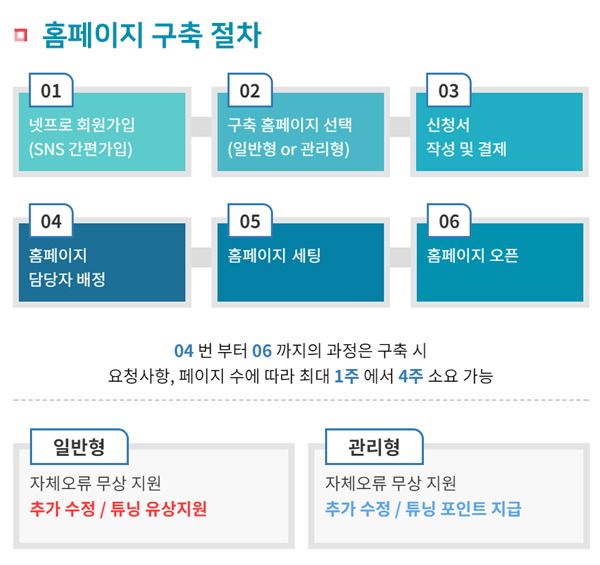 홈페이지 구축 절차

01
넷프로 회원가입
(SNS 간편가입)

02
구축 홈페이지 선택
(일반형 or 관리형)

03
신청서
작성 및 결제

04
홈페이지
담당자 배정

05
홈페이지 세팅

06
홈페이지 오픈

04 번 부터 06 까지의 과정은 구축 시
요청사항, 페이지 수에 따라 최대 1주 에서 4주 소요 가능

일반형
자체오류 무상 지원
추가 수정 / 튜닝 유상지원

관리형
자체오류 무상 지원
추가 수정 / 튜닝 포인트 지급